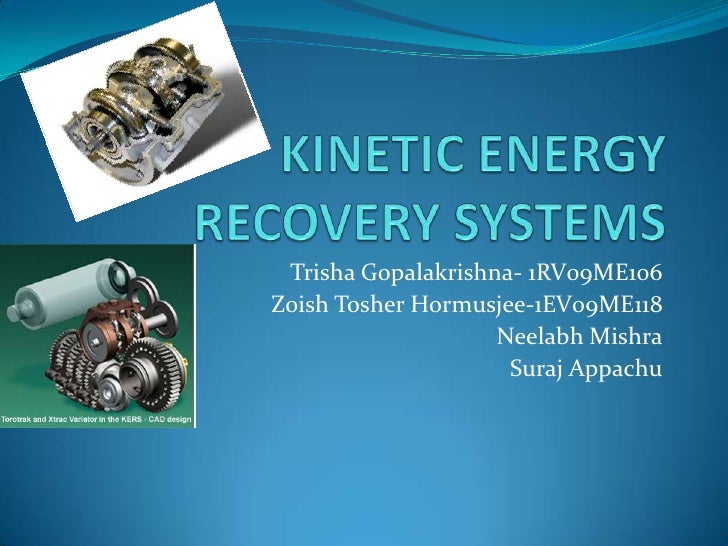 KINETIC ENERGY RECOVERY SYSTEMS

Trisha Gopalakrishna- 1RV09ME106
Zoish Tosher Hormusjee-1EV09ME118
Neelabh Mishra
Suraj Appachu

Torotrak and Xtrac Variator in the KERS - CAD design